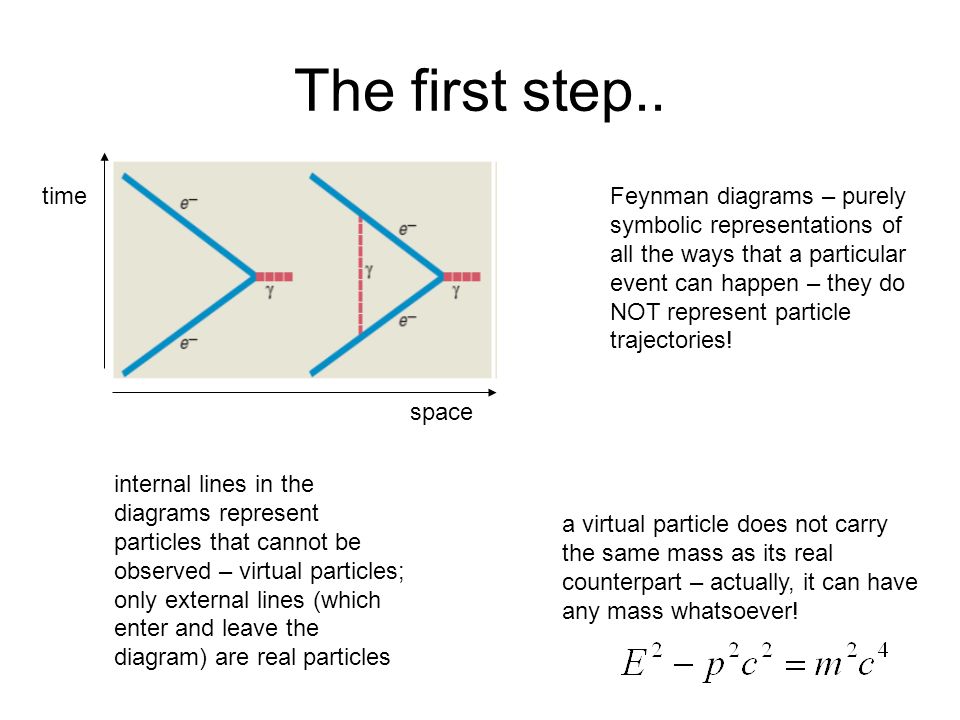 The first step..

time

$e^-$

$\gamma$

$e^-$

$e^-$

$\gamma$

$\gamma$

$e^-$

space

Feynman diagrams – purely symbolic representations of all the ways that a particular event can happen – they do NOT represent particle trajectories!

internal lines in the diagrams represent particles that cannot be observed – virtual particles; only external lines (which enter and leave the diagram) are real particles

a virtual particle does not carry the same mass as its real counterpart – actually, it can have any mass whatsoever!

$E^2 - p^2c^2 = m^2c^4$